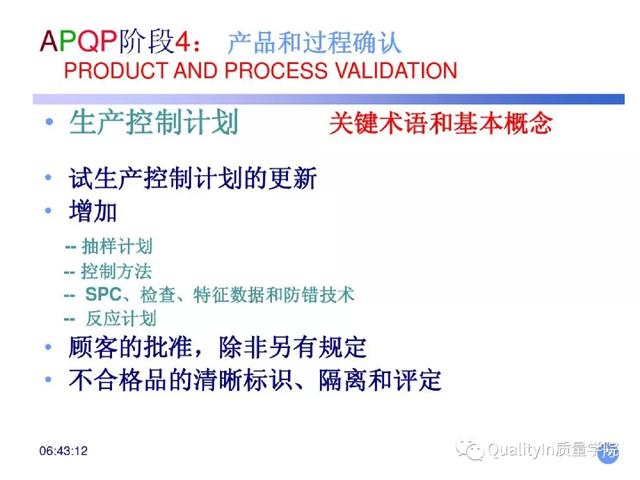 APQP阶段4： 产品和过程确认
PRODUCT AND PROCESS VALIDATION

• 生产控制计划 关键术语和基本概念

• 试生产控制计划的更新
• 增加

-- 抽样计划
-- 控制方法
-- SPC、检查、特征数据和防错技术
-- 反应计划

• 顾客的批准，除非另有规定
• 不合格品的清晰标识、隔离和评定

06:43:12

QualityIn质量学院